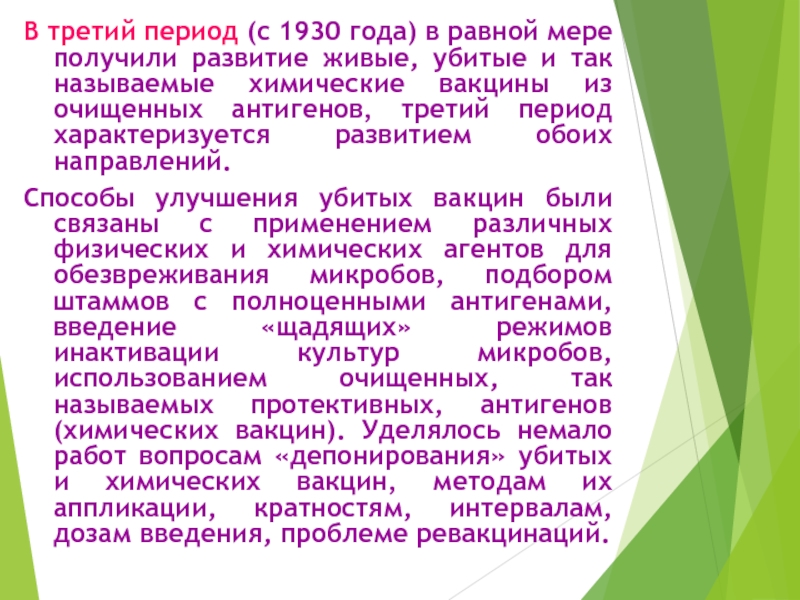 В третий период (с 1930 года) в равной мере получили развитие живые, убитые и так называемые химические вакцины из очищенных антигенов, третий период характеризуется развитием обоих направлений.

Способы улучшения убитых вакцин были связаны с применением различных физических и химических агентов для обезвреживания микробов, подбором штаммов с полноценными антигенами, введение «щадящих» режимов инактивации культур микробов, использованием очищенных, так называемых протективных, антигенов (химических вакцин). Уделялось немало работ вопросам «депонирования» убитых и химических вакцин, методам их аппликации, кратностям, интервалам, дозам введения, проблеме ревакцинаций.